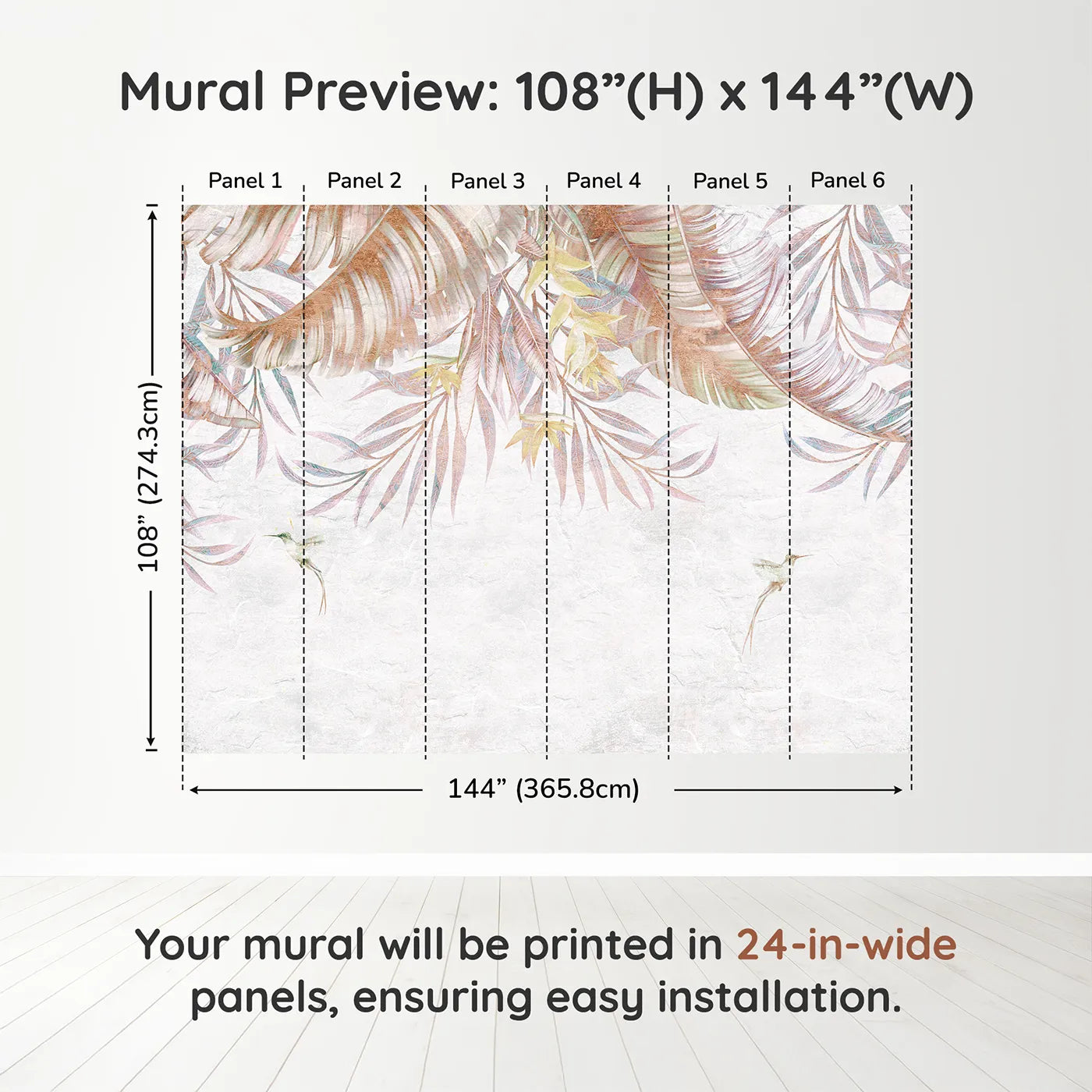 Mural Preview: 108”(H) x 144”(W)

Panel 1 Panel 2 Panel 3 Panel 4 Panel 5 Panel 6

108” (274.3cm)

144” (365.8cm)

Your mural will be printed in 24-in-wide panels, ensuring easy installation.